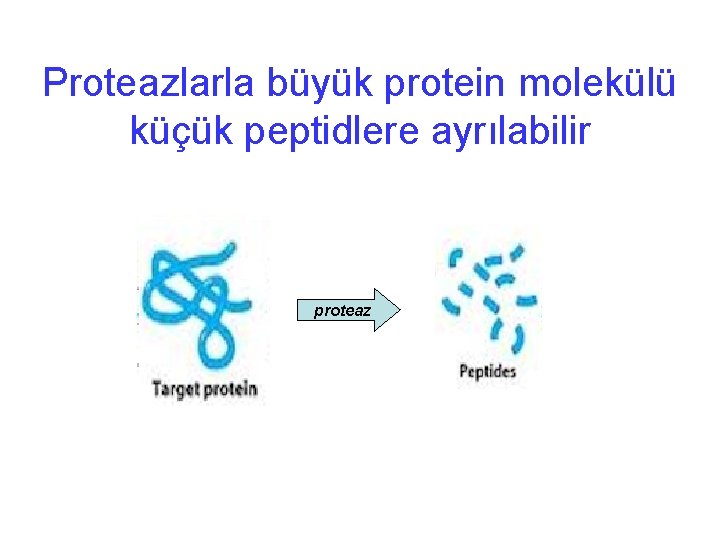 Proteazlarla büyük protein molekülü küçük peptidlere ayrılabilir

Target protein

proteaz

Peptides